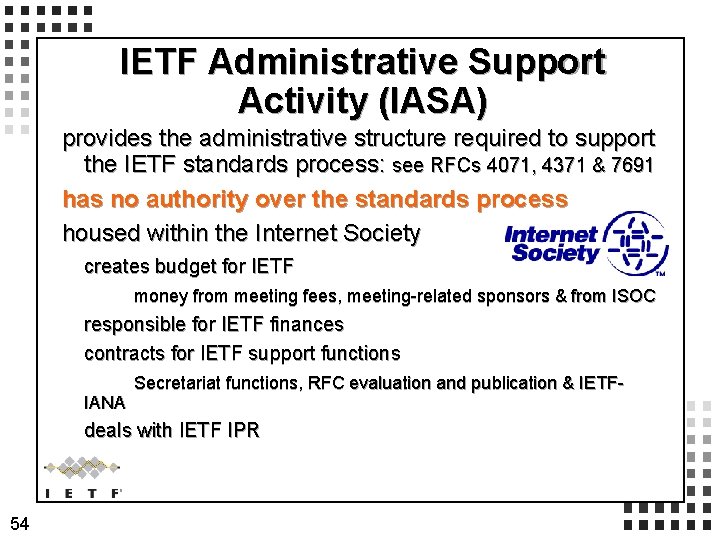 IETF Administrative Support Activity (IASA)

provides the administrative structure required to support the IETF standards process: see RFCs 4071, 4371 & 7691

has no authority over the standards process

housed within the Internet Society

Internet Society ™

creates budget for IETF

money from meeting fees, meeting-related sponsors & from ISOC

responsible for IETF finances

contracts for IETF support functions

Secretariat functions, RFC evaluation and publication & IETF-IANA

deals with IETF IPR

I E T F

54